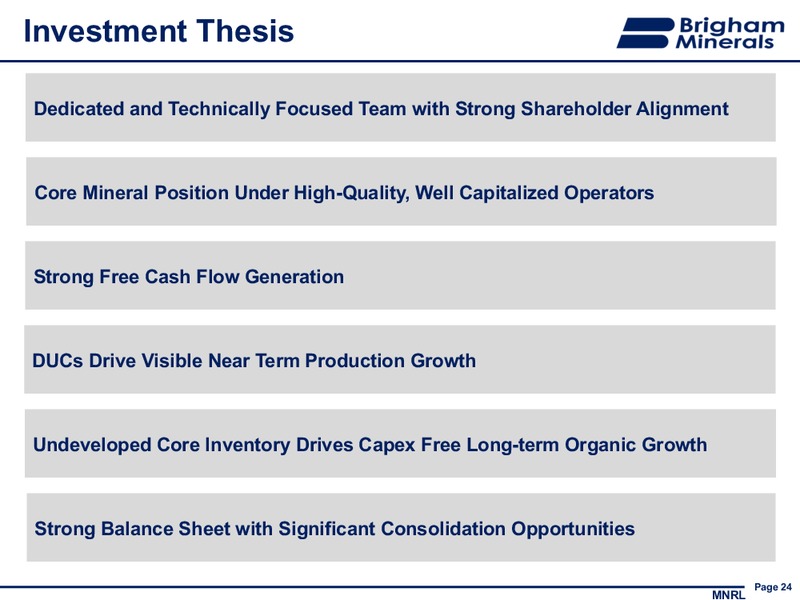 Investment Thesis

Brigham Minerals

Dedicated and Technically Focused Team with Strong Shareholder Alignment

Core Mineral Position Under High-Quality, Well Capitalized Operators

Strong Free Cash Flow Generation

DUCs Drive Visible Near Term Production Growth

Undeveloped Core Inventory Drives Capex Free Long-term Organic Growth

Strong Balance Sheet with Significant Consolidation Opportunities

MNRL

Page 24